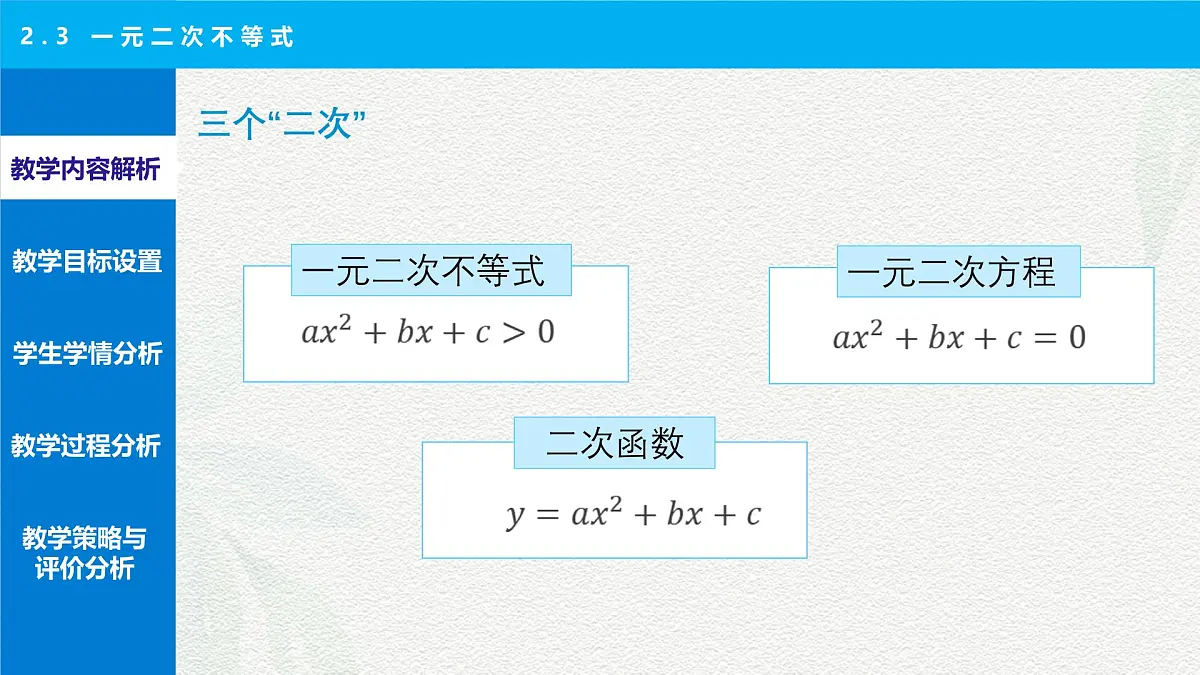 2.3 一元二次不等式

教学内容解析

教学目标设置

学生学情分析

教学过程分析

教学策略与评价分析

三个“二次”

一元二次不等式

$ax^2+bx+c>0$

一元二次方程

$ax^2+bx+c=0$

二次函数

$y=ax^2+bx+c$